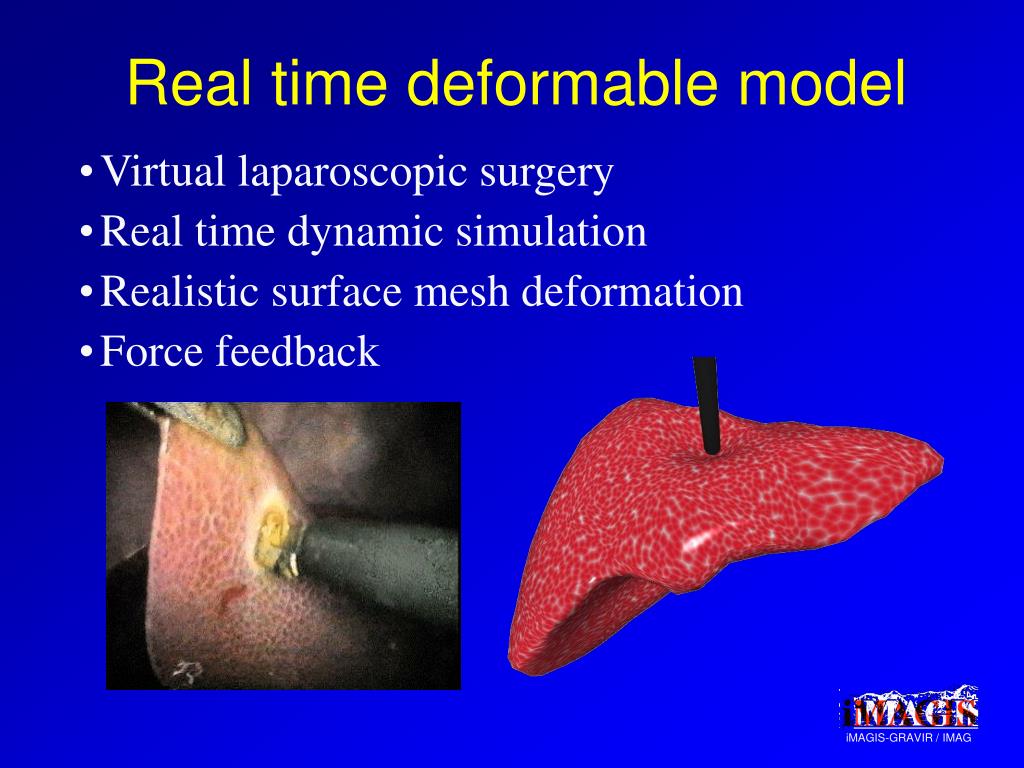 Real time deformable model

• Virtual laparoscopic surgery
• Real time dynamic simulation
• Realistic surface mesh deformation
• Force feedback

iMAGIS
iMAGIS-GRAVIR / IMAG